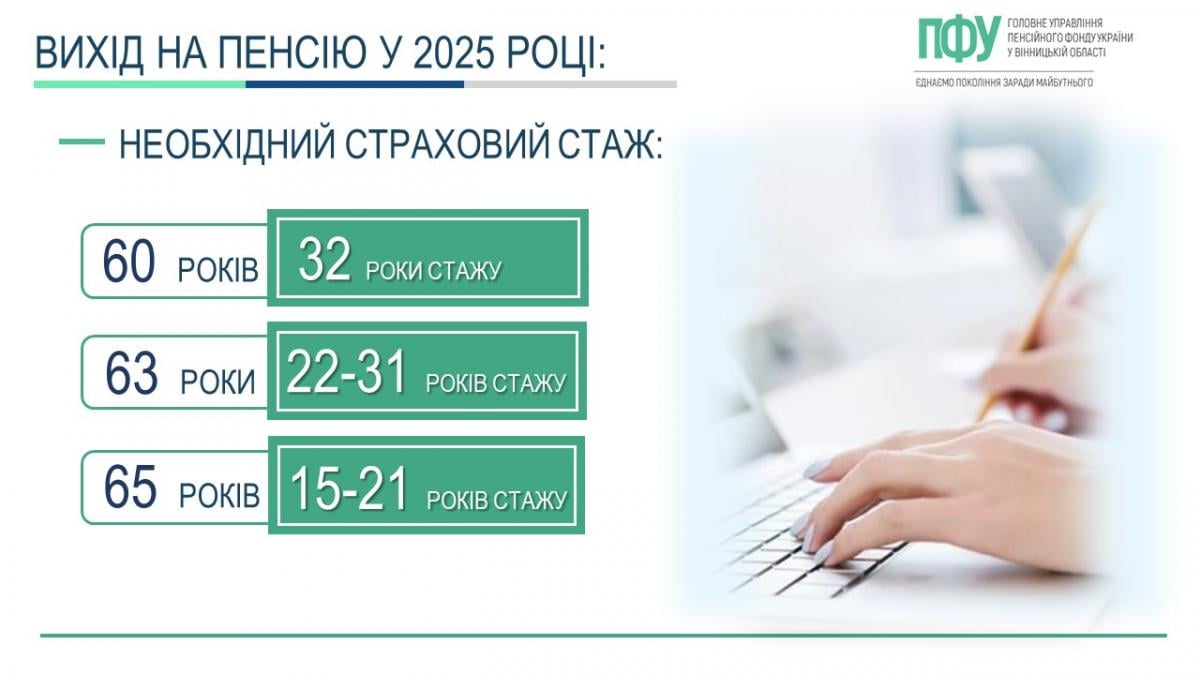 ВИХІД НА ПЕНСІЮ У 2025 РОЦІ:

ПФУ ГОЛОВНЕ УПРАВЛІННЯ ПЕНСІЙНОГО ФОНДУ УКРАЇНИ У ВІННИЦЬКІЙ ОБЛАСТІ

ЄДНАЄМО ПОКОЛІННЯ ЗАРАДИ МАЙБУТНЬОГО

НЕОБХІДНИЙ СТРАХОВИЙ СТАЖ:

60 РОКІВ 32 РОКИ СТАЖУ

63 РОКИ 22-31 РОКІВ СТАЖУ

65 РОКІВ 15-21 РОКІВ СТАЖУ